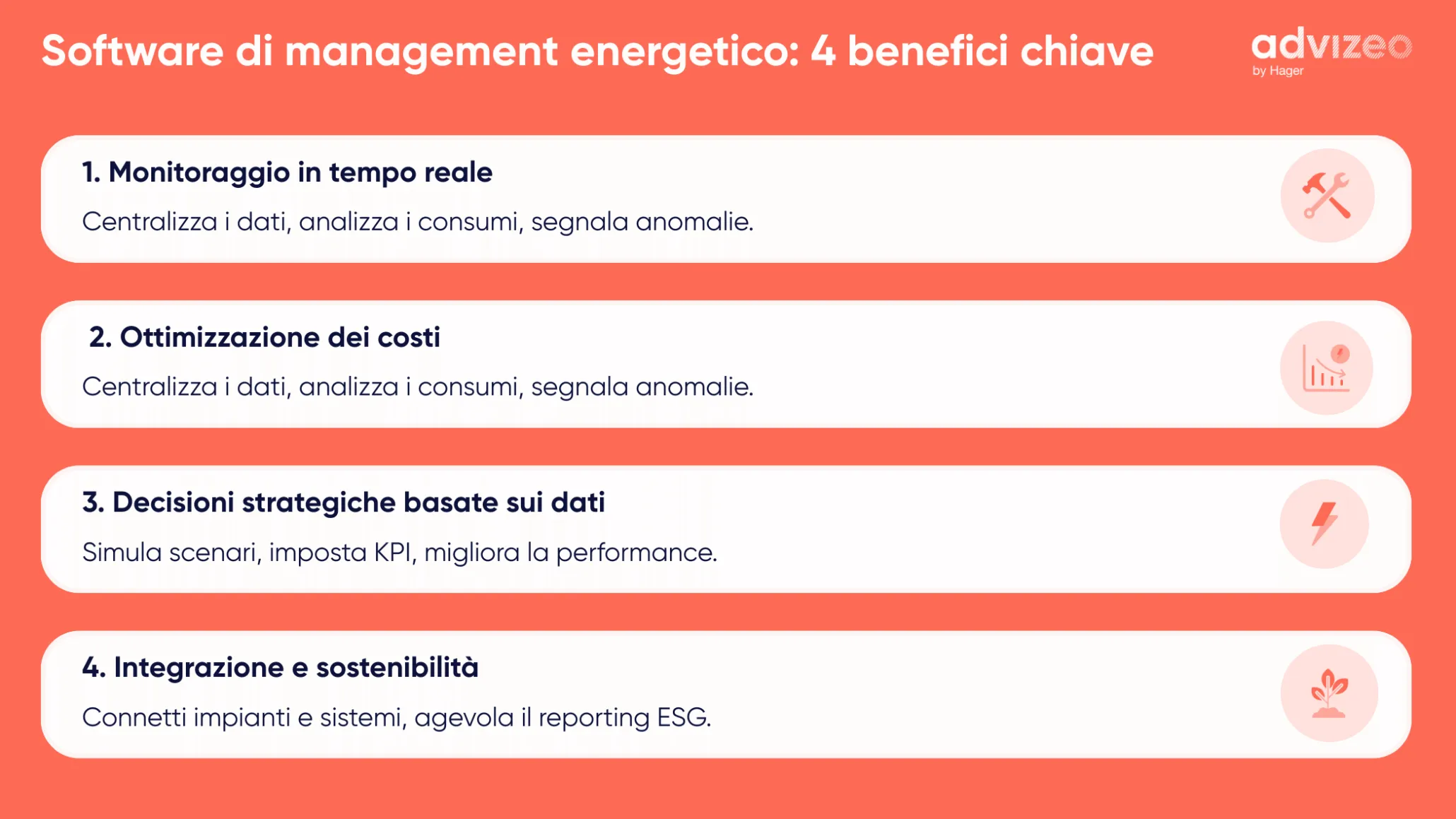 Software di management energetico: 4 benefici chiave

advizeo
by Hager

1. Monitoraggio in tempo reale

Centralizza i dati, analizza i consumi, segnala anomalie.

2. Ottimizzazione dei costi

Centralizza i dati, analizza i consumi, segnala anomalie.

3. Decisioni strategiche basate sui dati

Simula scenari, imposta KPI, migliora la performance.

4. Integrazione e sostenibilità

Connetti impianti e sistemi, agevola il reporting ESG.